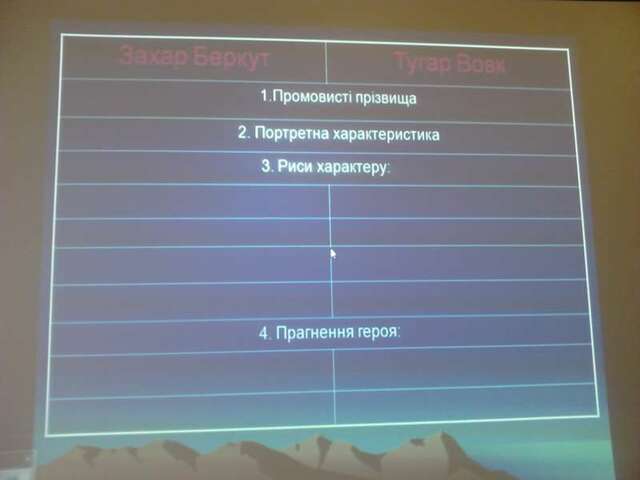 | Захар Беркут | Тугар Вовк |
|---|---|
| 1.Промовисті прізвища | |
| 2. Портретна характеристика | |
| 3. Риси характеру: | |
| | |
| | |
| | |
| | |
| 4. Прагнення героя: | |
| | |
| | |